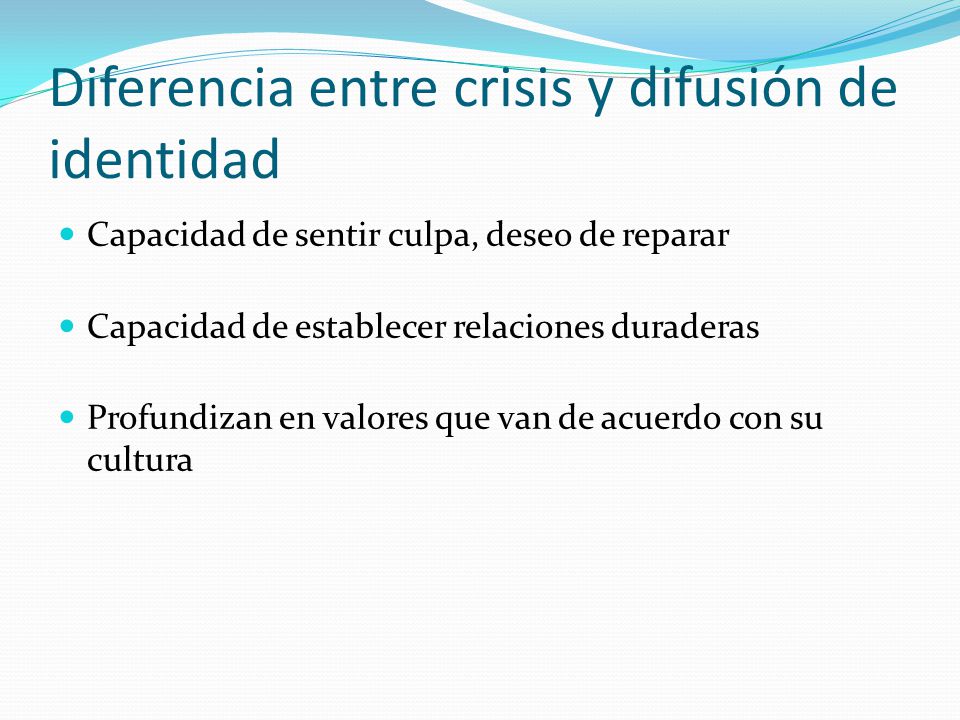 Diferencia entre crisis y difusión de identidad

- Capacidad de sentir culpa, deseo de reparar

- Capacidad de establecer relaciones duraderas

- Profundizan en valores que van de acuerdo con su cultura